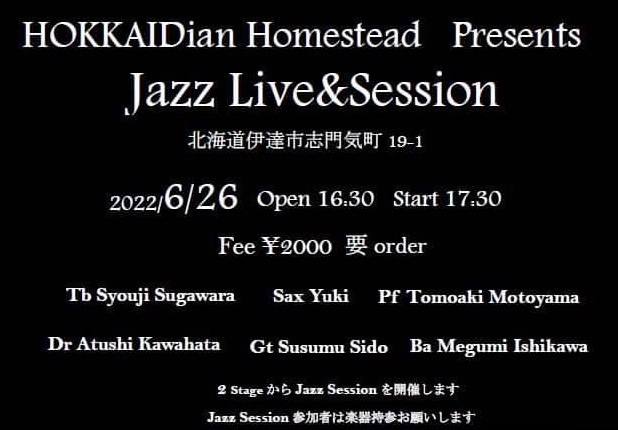 HOKKAIDian Homestead Presents

Jazz Live&Session

北海道伊達市志門気町 19-1

2022/6/26 Open 16:30 Start 17:30

Fee ¥2000 要 order

Tb Syouji Sugawara Sax Yuki Pf Tomoaki Motoyama

Dr Atushi Kawahata Gt Susumu Sido Ba Megumi Ishikawa

2 Stage から Jazz Session を開催します

Jazz Session 参加者は楽器持参お願いします